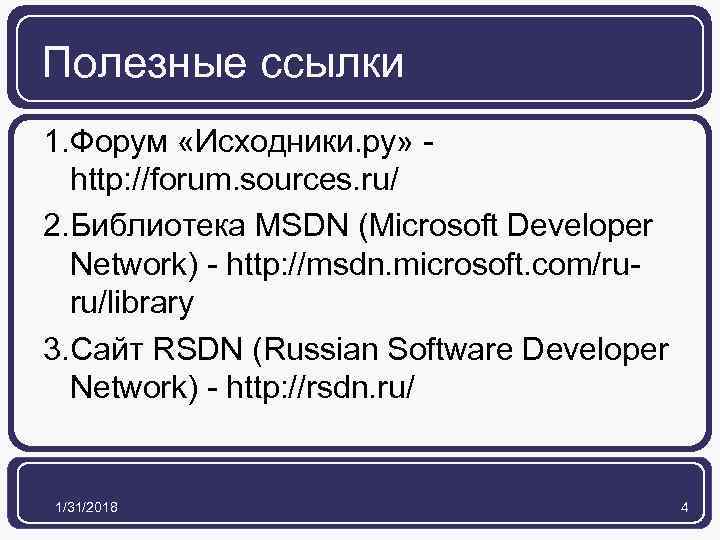 Полезные ссылки

1.Форум «Исходники.ру» - http://forum.sources.ru/

2.Библиотека MSDN (Microsoft Developer Network) - http://msdn.microsoft.com/ru-ru/library

3.Сайт RSDN (Russian Software Developer Network) - http://rsdn.ru/

1/31/2018

4